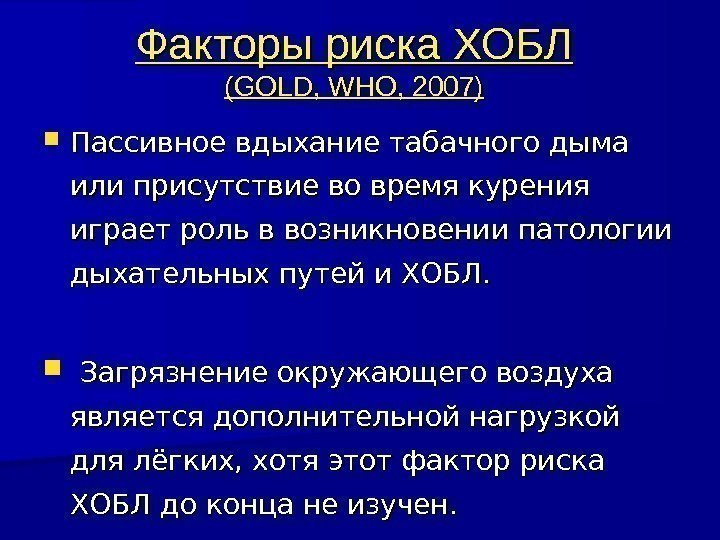 Факторы риска ХОБЛ
(GOLD, WHO, 2007)

Пассивное вдыхание табачного дыма или присутствие во время курения играет роль в возникновении патологии дыхательных путей и ХОБЛ.

Загрязнение окружающего воздуха является дополнительной нагрузкой для лёгких, хотя этот фактор риска ХОБЛ до конца не изучен.